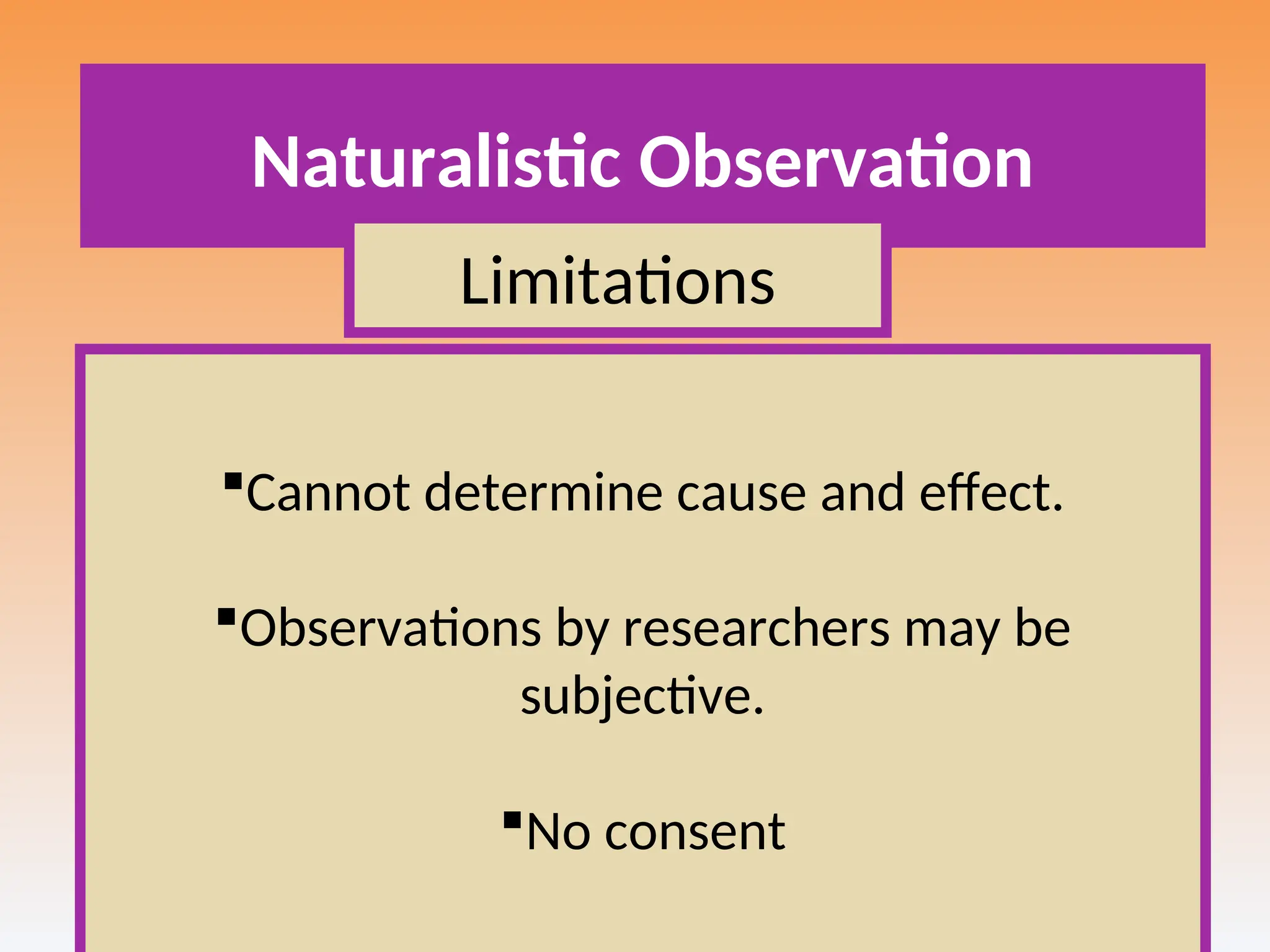 Naturalistic Observation

Limitations

▪Cannot determine cause and effect.

▪Observations by researchers may be subjective.

▪No consent